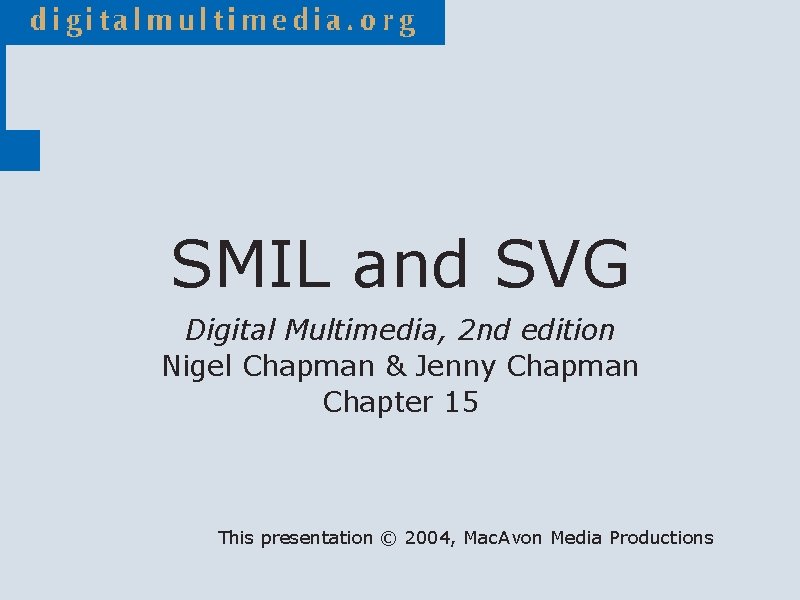 digitalmultimedia.org

SMIL and SVG

Digital Multimedia, 2nd edition
Nigel Chapman & Jenny Chapman
Chapter 15

This presentation © 2004, MacAvon Media Productions